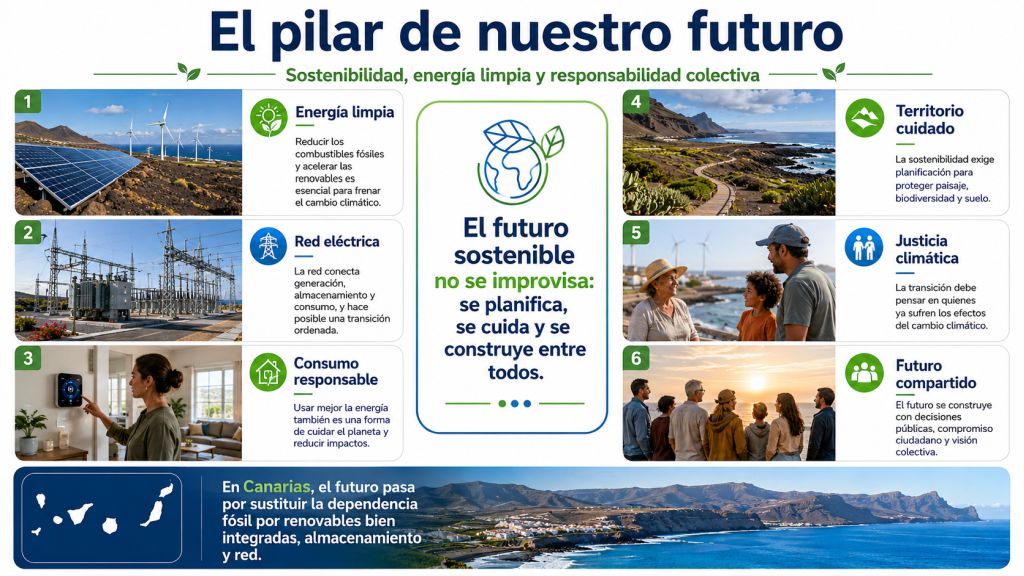 El pilar de nuestro futuro

Sostenibilidad, energía limpia y responsabilidad colectiva

1

Energía limpia

Reducir los combustibles fósiles y acelerar las renovables es esencial para frenar el cambio climático.

2

Red eléctrica

La red conecta generación, almacenamiento y consumo, y hace posible una transición ordenada.

3

Consumo responsable

Usar mejor la energía también es una forma de cuidar el planeta y reducir impactos.

El futuro sostenible no se improvisa: se planifica, se cuida y se construye entre todos.

4

Territorio cuidado

La sostenibilidad exige planificación para proteger paisaje, biodiversidad y suelo.

5

Justicia climática

La transición debe pensar en quienes ya sufren los efectos del cambio climático.

6

Futuro compartido

El futuro se construye con decisiones públicas, compromiso ciudadano y visión colectiva.

En Canarias, el futuro pasa por sustituir la dependencia fósil por renovables bien integradas, almacenamiento y red.